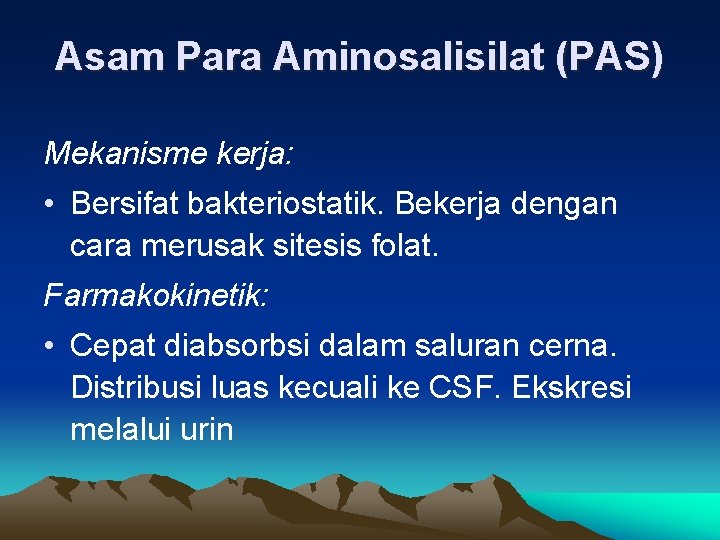 Asam Para Aminosalisilat (PAS)

Mekanisme kerja:

• Bersifat bakteriostatik. Bekerja dengan cara merusak sitesis folat.

Farmakokinetik:

• Cepat diabsorbsi dalam saluran cerna. Distribusi luas kecuali ke CSF. Ekskresi melalui urin